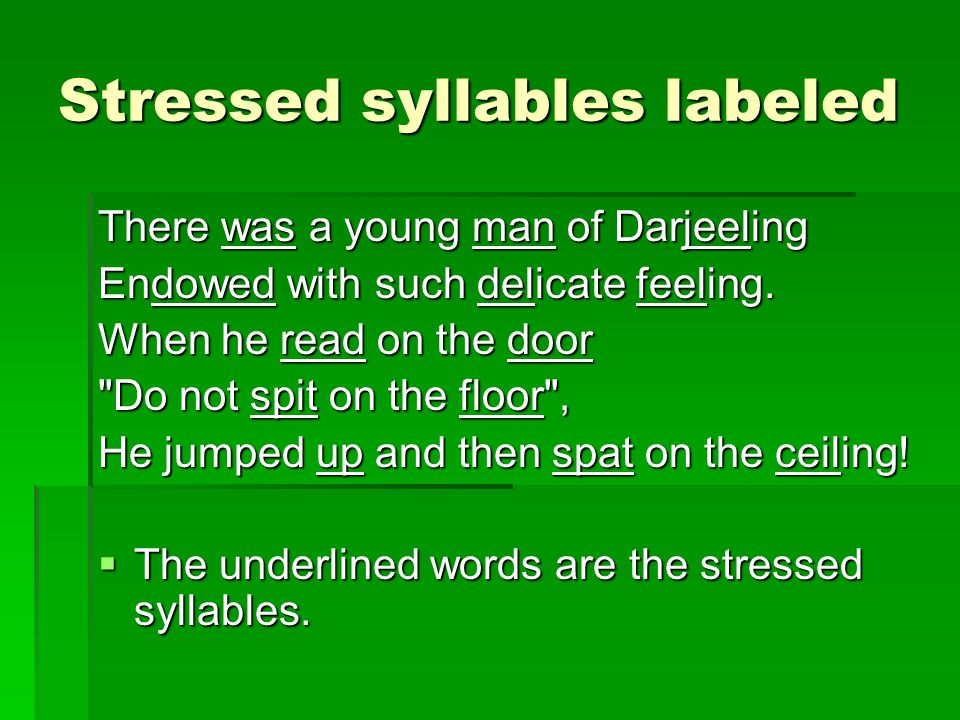 Stressed syllables labeled

There was a young man of Darjeeling
Endowed with such delicate feeling.
When he read on the door
"Do not spit on the floor",
He jumped up and then spat on the ceiling!

▪ The underlined words are the stressed syllables.